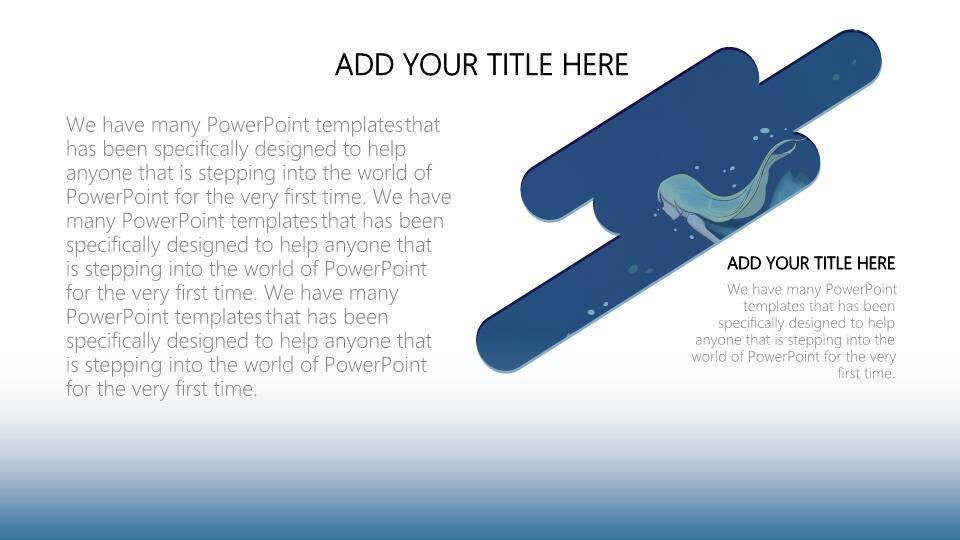 ADD YOUR TITLE HERE

We have many PowerPoint templates that has been specifically designed to help anyone that is stepping into the world of PowerPoint for the very first time. We have many PowerPoint templates that has been specifically designed to help anyone that is stepping into the world of PowerPoint for the very first time. We have many PowerPoint templates that has been specifically designed to help anyone that is stepping into the world of PowerPoint for the very first time.

ADD YOUR TITLE HERE

We have many PowerPoint templates that has been specifically designed to help anyone that is stepping into the world of PowerPoint for the very first time.